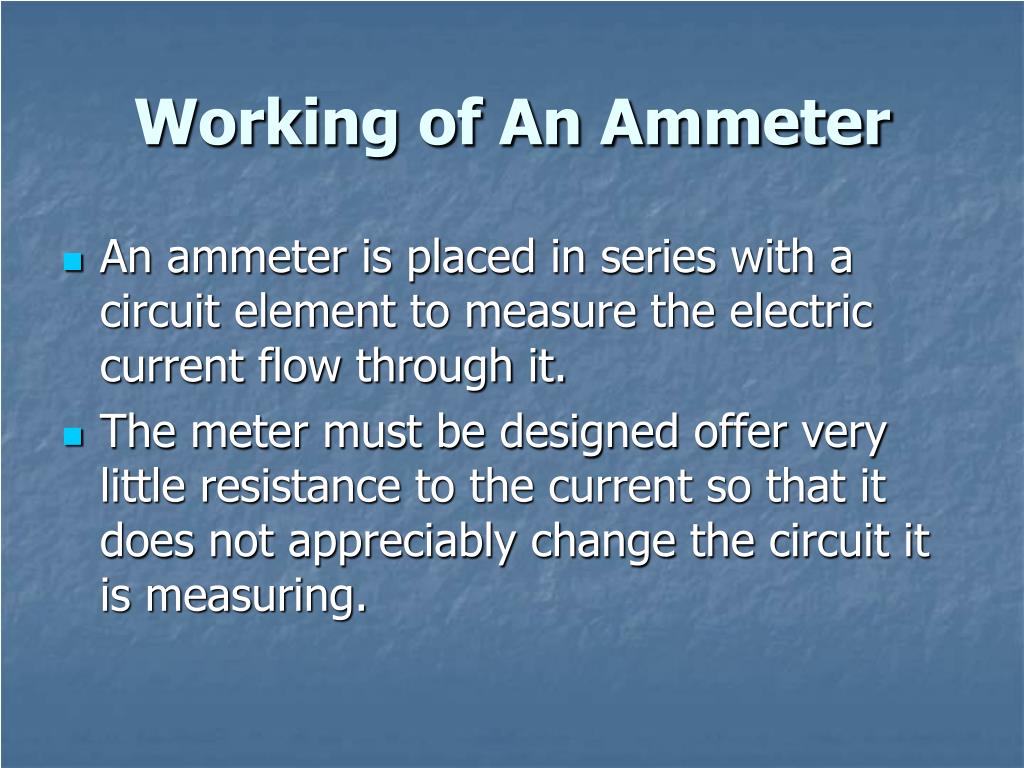 Working of An Ammeter

An ammeter is placed in series with a circuit element to measure the electric current flow through it.

The meter must be designed offer very little resistance to the current so that it does not appreciably change the circuit it is measuring.